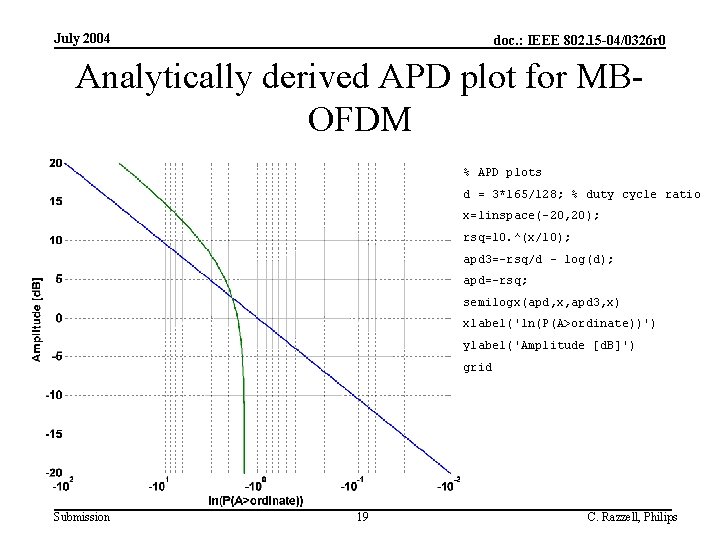 July 2004

doc.: IEEE 802.15-04/0326r0

Analytically derived APD plot for MB-OFDM

20
15
10
5
0
-5
-10
-15
-20

Amplitude [dB]

$-10^{2}$ $-10^{1}$ $-10^{0}$ $-10^{-1}$ $-10^{-2}$

ln(P(A>ordinate))

% APD plots
d = 3*165/128; % duty cycle ratio
x=linspace(-20,20);
rsq=10.^(x/10);
apd3=-rsq/d - log(d);
apd=-rsq;
semilogx(apd,x,apd3,x)
xlabel('ln(P(A>ordinate))')
ylabel('Amplitude [dB]')
grid

Submission

19

C. Razzell, Philips